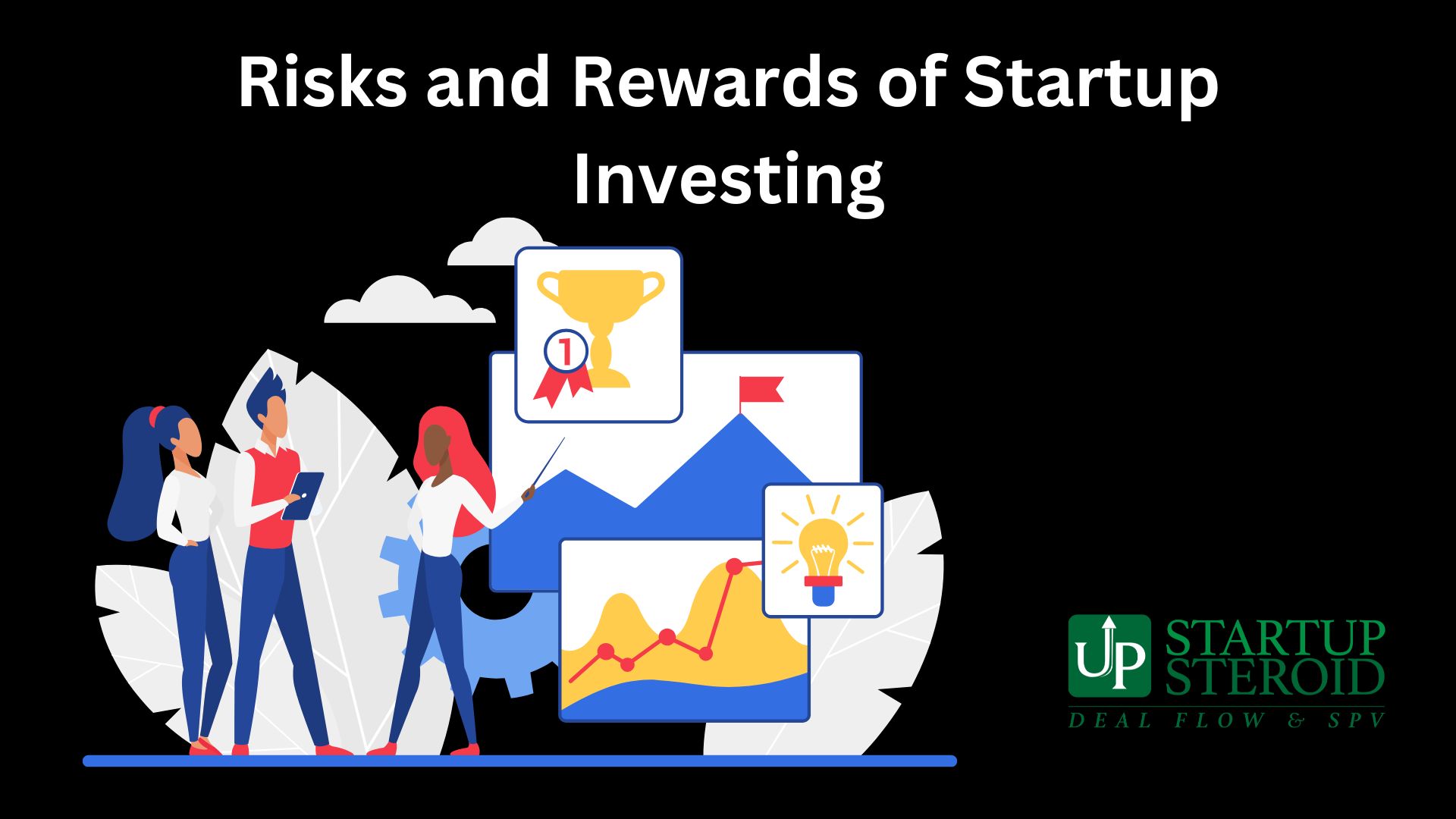 Risks and Rewards of Startup Investing

1

UP STARTUP STEROID
DEAL FLOW & SPV